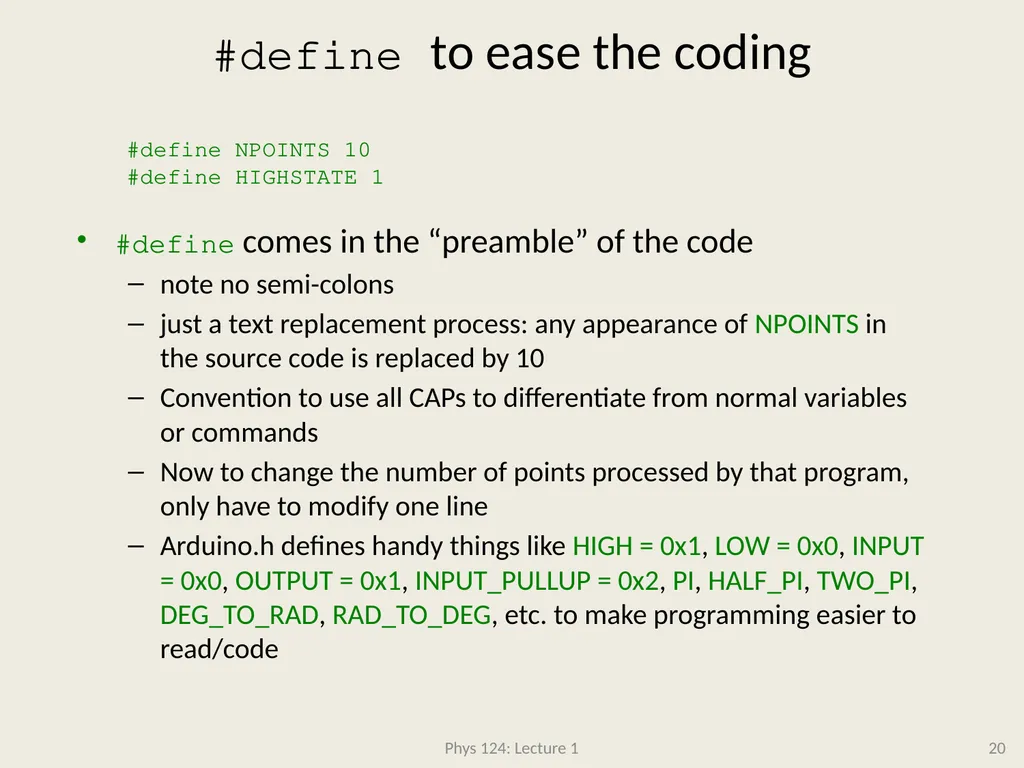 #define to ease the coding

#define NPOINTS 10
#define HIGHSTATE 1

• #define comes in the “preamble” of the code
– note no semi-colons
– just a text replacement process: any appearance of NPOINTS in the source code is replaced by 10
– Convention to use all CAPs to differentiate from normal variables or commands
– Now to change the number of points processed by that program, only have to modify one line
– Arduino.h defines handy things like HIGH = 0x1, LOW = 0x0, INPUT = 0x0, OUTPUT = 0x1, INPUT_PULLUP = 0x2, PI, HALF_PI, TWO_PI, DEG_TO_RAD, RAD_TO_DEG, etc. to make programming easier to read/code

Phys 124: Lecture 1

20